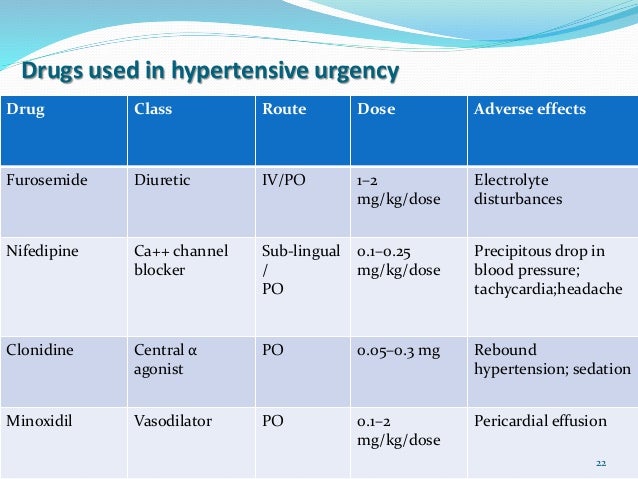 Drugs used in hypertensive urgency

| Drug | Class | Route | Dose | Adverse effects |
|---|---|---|---|---|
| Furosemide | Diuretic | IV/PO | 1–2 mg/kg/dose | Electrolyte disturbances |
| Nifedipine | Ca++ channel blocker | Sub-lingual / PO | 0.1–0.25 mg/kg/dose | Precipitous drop in blood pressure; tachycardia;headache |
| Clonidine | Central α agonist | PO | 0.05–0.3 mg | Rebound hypertension; sedation |
| Minoxidil | Vasodilator | PO | 0.1–2 mg/kg/dose | Pericardial effusion |

22